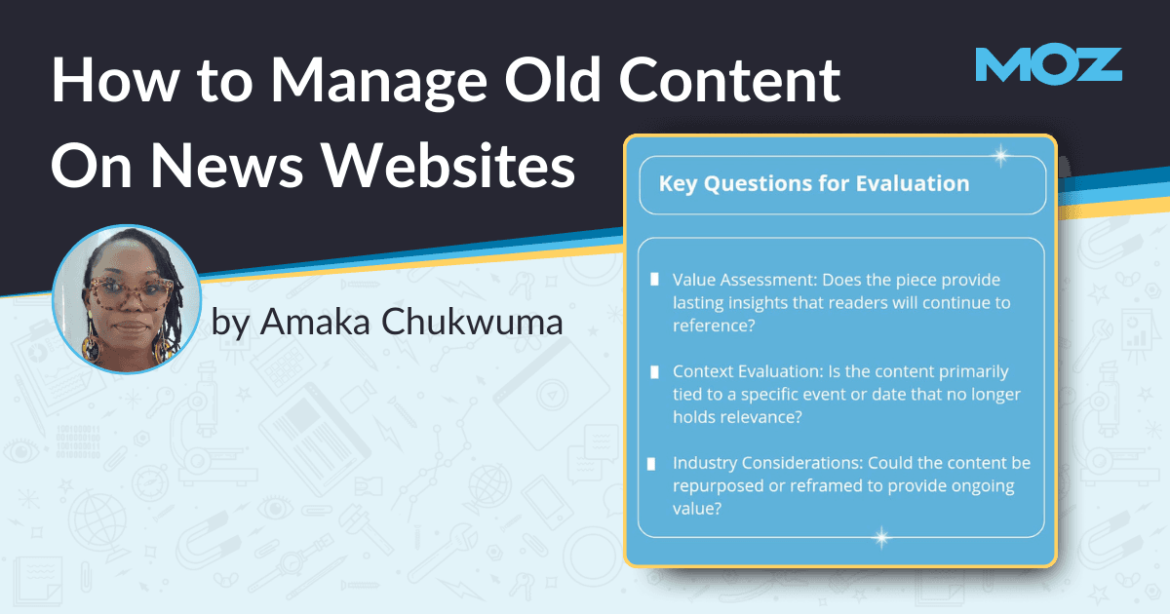 How to Manage Old Content On News Websites

MOZ

by Amaka Chukwuma

Key Questions for Evaluation

Value Assessment: Does the piece provide lasting insights that readers will continue to reference?

Context Evaluation: Is the content primarily tied to a specific event or date that no longer holds relevance?

Industry Considerations: Could the content be repurposed or reframed to provide ongoing value?